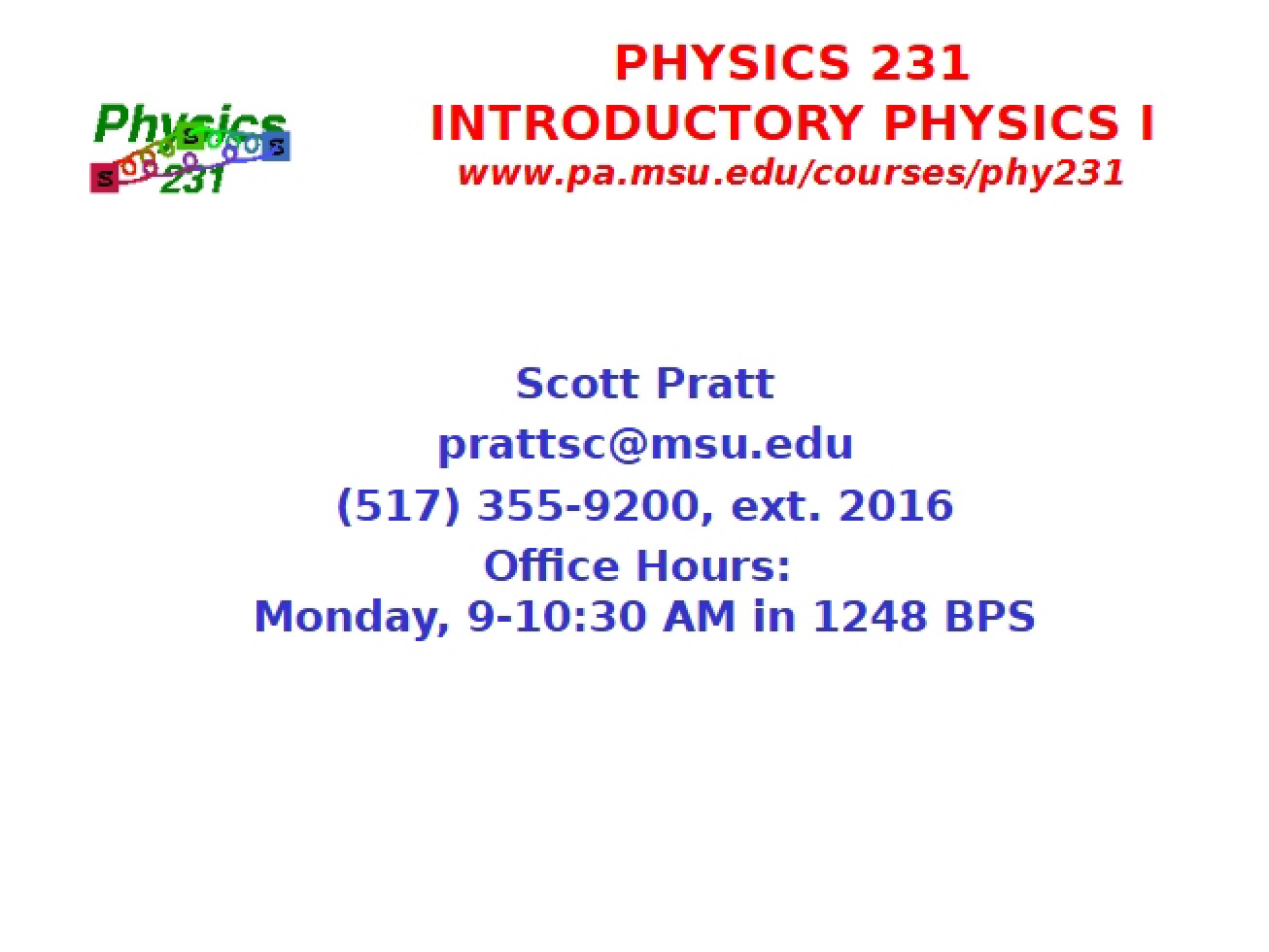 Physics 231

PHYSICS 231
INTRODUCTORY PHYSICS I
www.pa.msu.edu/courses/phy231

Scott Pratt
prattsc@msu.edu
(517) 355-9200, ext. 2016
Office Hours:
Monday, 9-10:30 AM in 1248 BPS